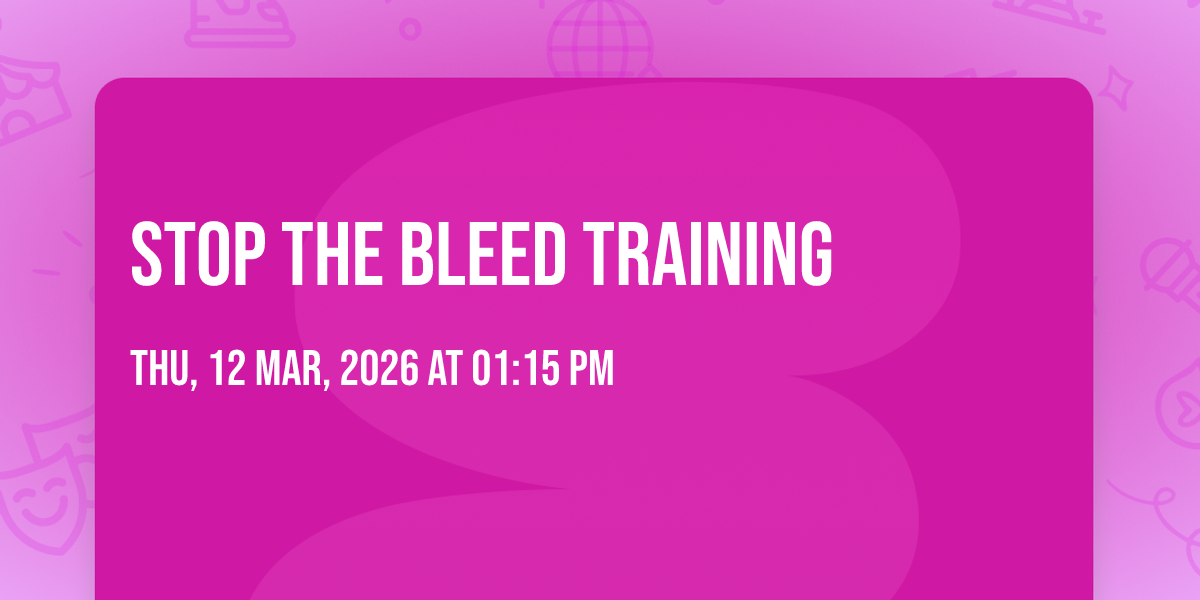 STOP THE BLEED TRAINING

THU, 12 MAR, 2026 AT 01:15 PM